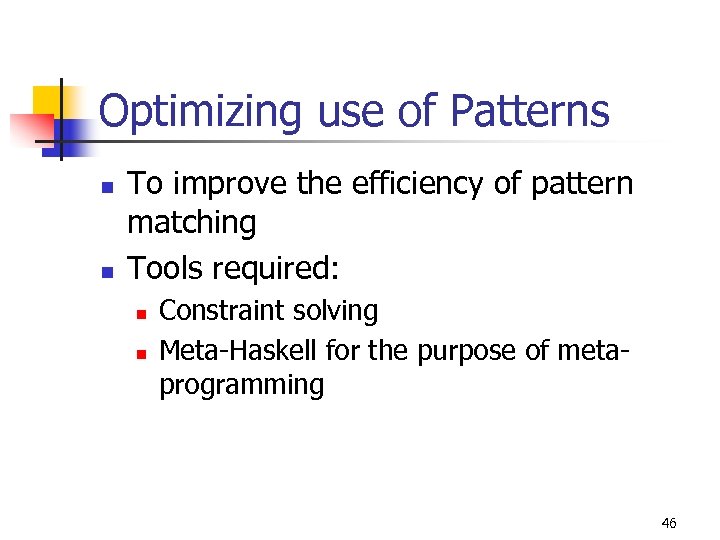 Optimizing use of Patterns

- To improve the efficiency of pattern matching
- Tools required:
  - Constraint solving
  - Meta-Haskell for the purpose of meta-programming

46